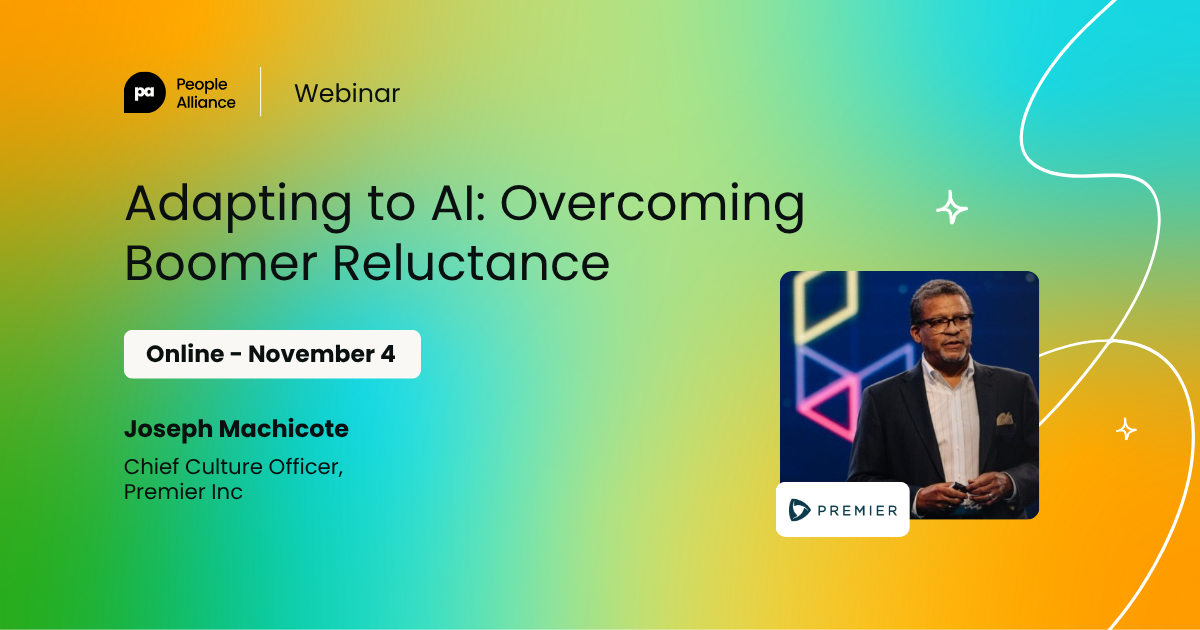 pa People Alliance

Webinar

Adapting to AI: Overcoming Boomer Reluctance

Online - November 4

Joseph Machicote

Chief Culture Officer, Premier Inc

PREMIER